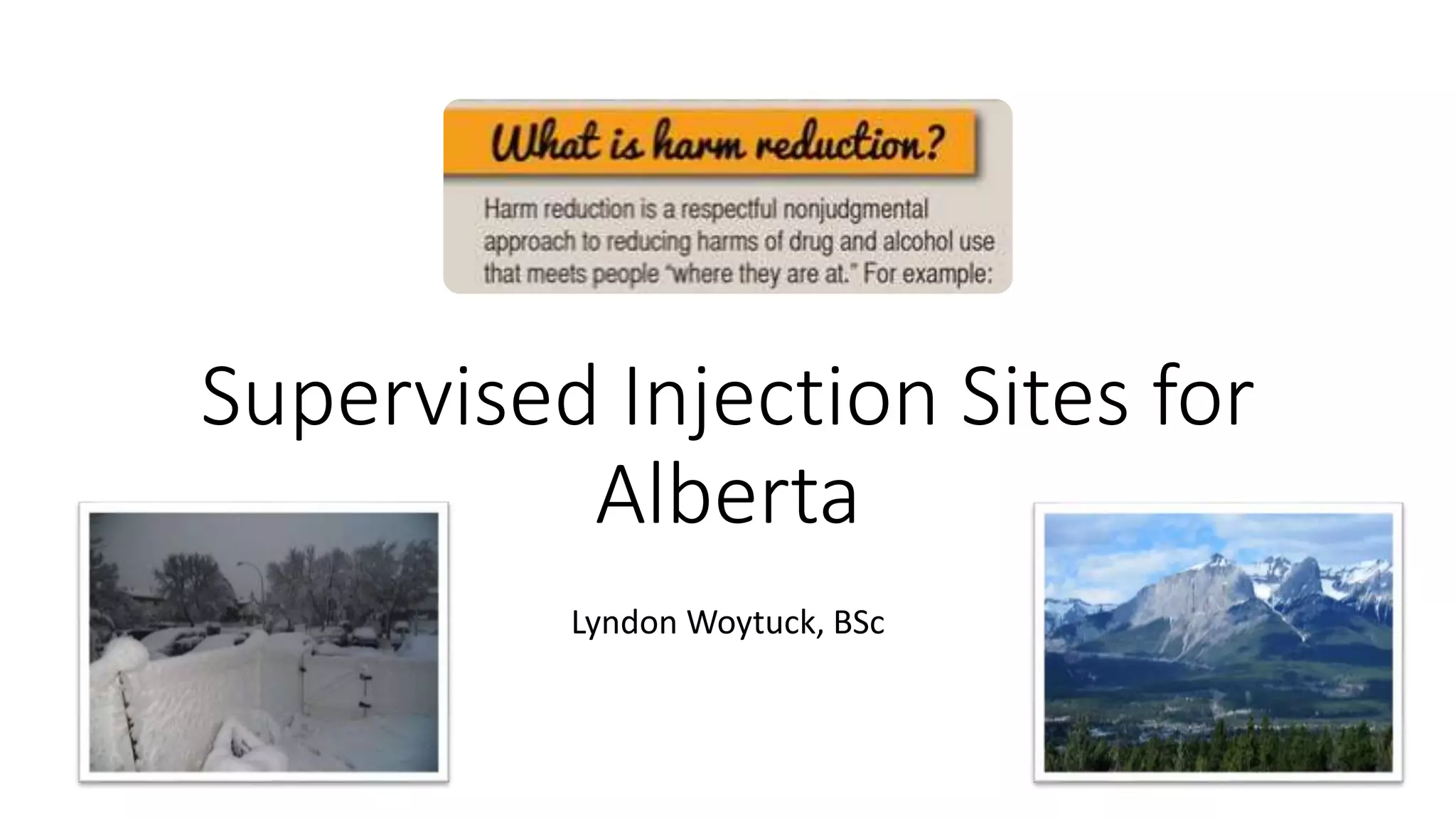 What is harm reduction?

Harm reduction is a respectful nonjudgmental approach to reducing harms of drug and alcohol use that meets people "where they are at." For example:

Supervised Injection Sites for Alberta

Lyndon Woytuck, BSc